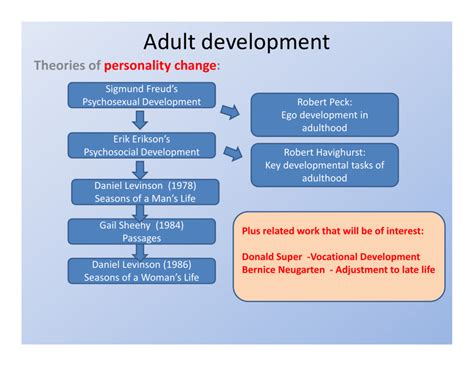 Adult development

Theories of personality change:

Sigmund Freud's Psychosexual Development

Erik Erikson's Psychosocial Development

Daniel Levinson (1978) Seasons of a Man's Life

Gail Sheehy (1984) Passages

Daniel Levinson (1986) Seasons of a Woman's Life

Robert Peck: Ego development in adulthood

Robert Havighurst: Key developmental tasks of adulthood

Plus related work that will be of interest:

Donald Super -Vocational Development
Bernice Neugarten - Adjustment to late life